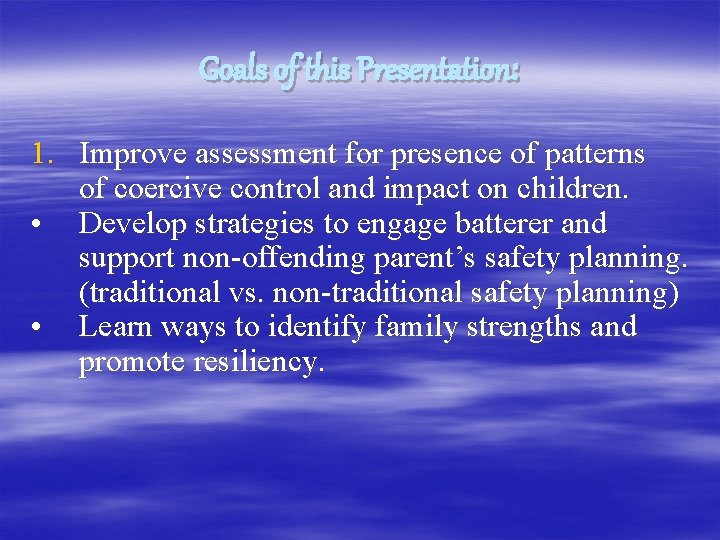 Goals of this Presentation:

1. Improve assessment for presence of patterns of coercive control and impact on children.
• Develop strategies to engage batterer and support non-offending parent’s safety planning. (traditional vs. non-traditional safety planning)
• Learn ways to identify family strengths and promote resiliency.